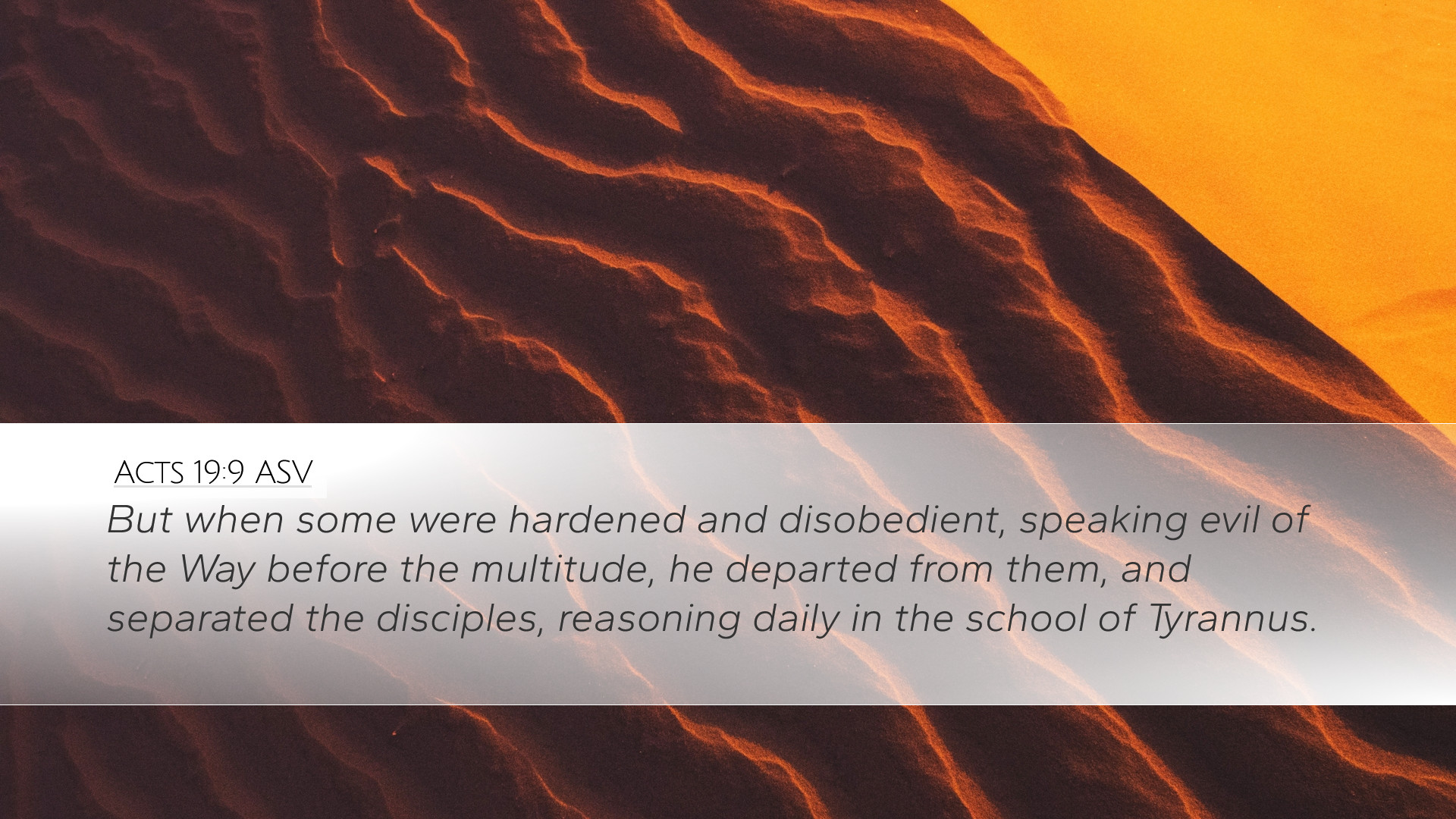 ACTS 19:9 ASV
But when some were hardened and disobedient, speaking evil of the Way before the multitude, he departed from them, and separated the disciples, reasoning daily in the school of Tyrannus.